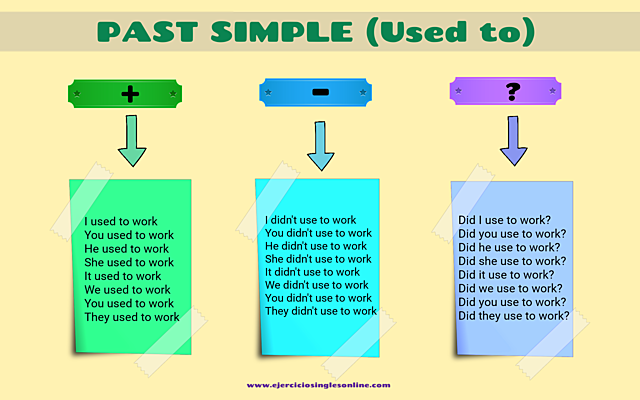 PAST SIMPLE (Used to)

+

I used to work
You used to work
He used to work
She used to work
It used to work
We used to work
You used to work
They used to work

-

I didn't use to work
You didn't use to work
He didn't use to work
She didn't use to work
It didn't use to work
We didn't use to work
You didn't use to work
They didn't use to work

?

Did I use to work?
Did you use to work?
Did he use to work?
Did she use to work?
Did it use to work?
Did we use to work?
Did you use to work?
Did they use to work?

www.ejerciciosinglesonline.com